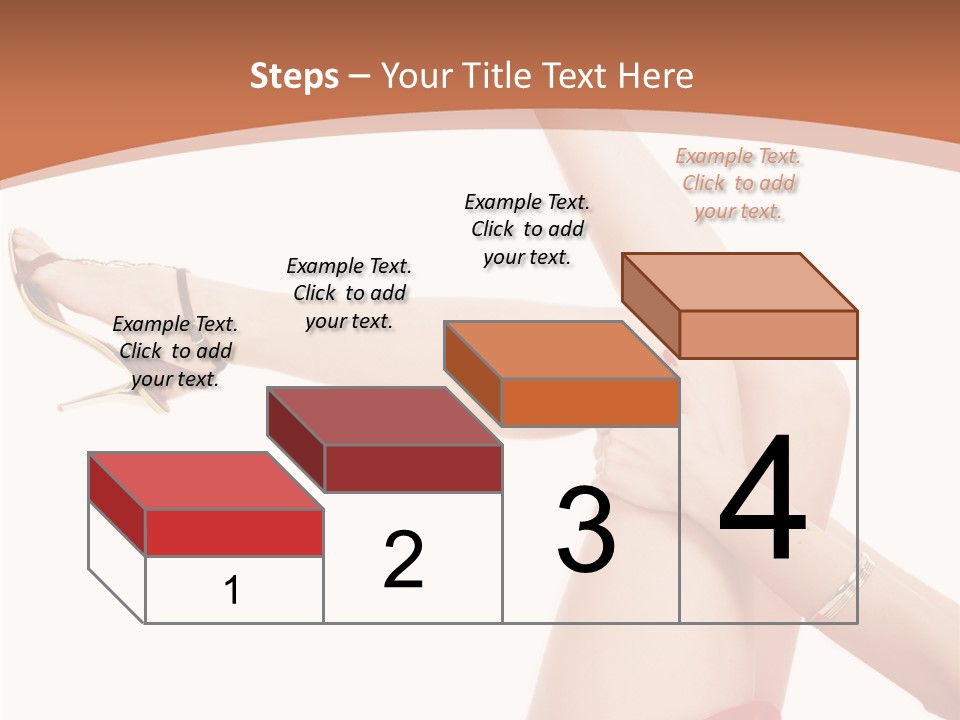 Steps – Your Title Text Here

Example Text. Click to add your text.

Example Text. Click to add your text.

Example Text. Click to add your text.

Example Text. Click to add your text.

1

2

3

4